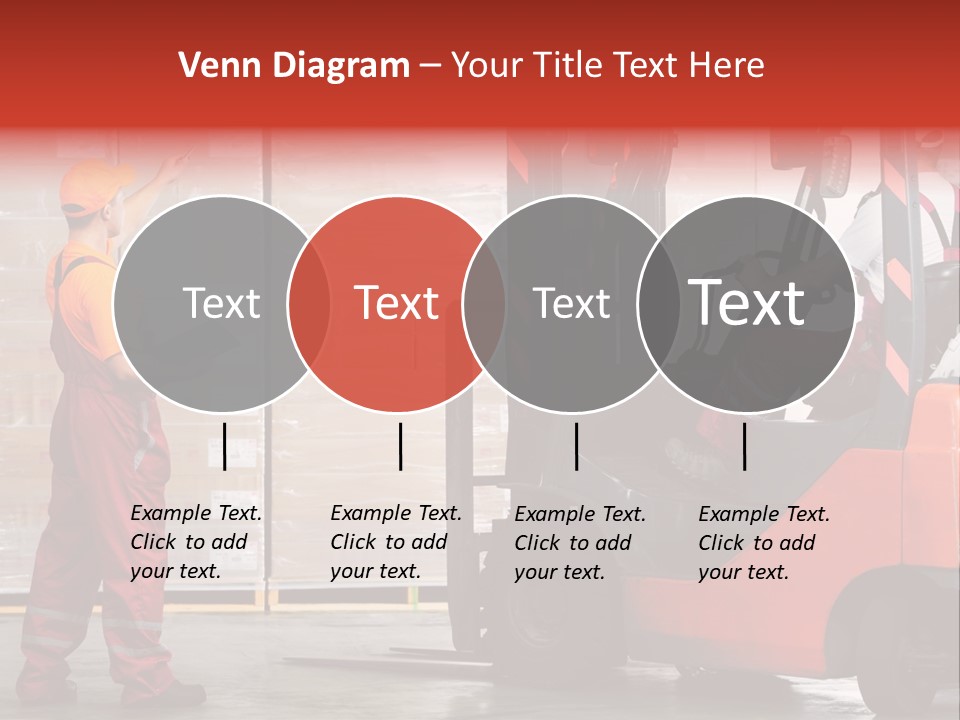 Venn Diagram – Your Title Text Here

Text

Text

Text

Text

Example Text. Click to add your text.

Example Text. Click to add your text.

Example Text. Click to add your text.

Example Text. Click to add your text.